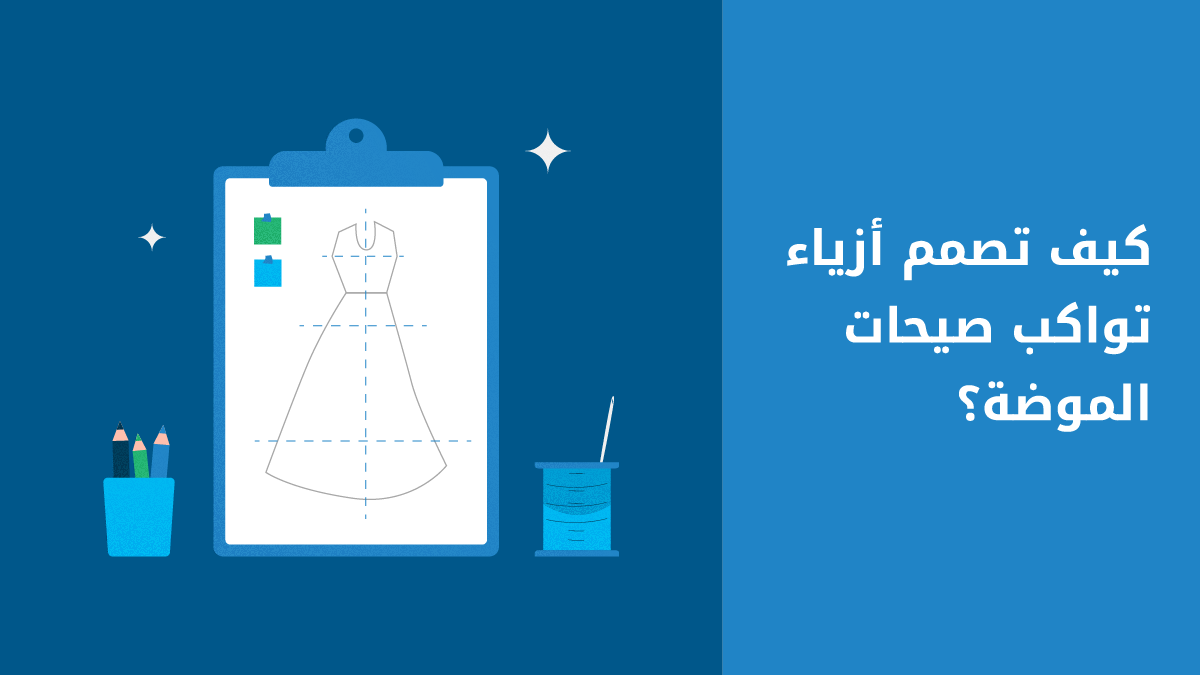 كيف تصمم أزياء تواكب صيحات الموضة؟